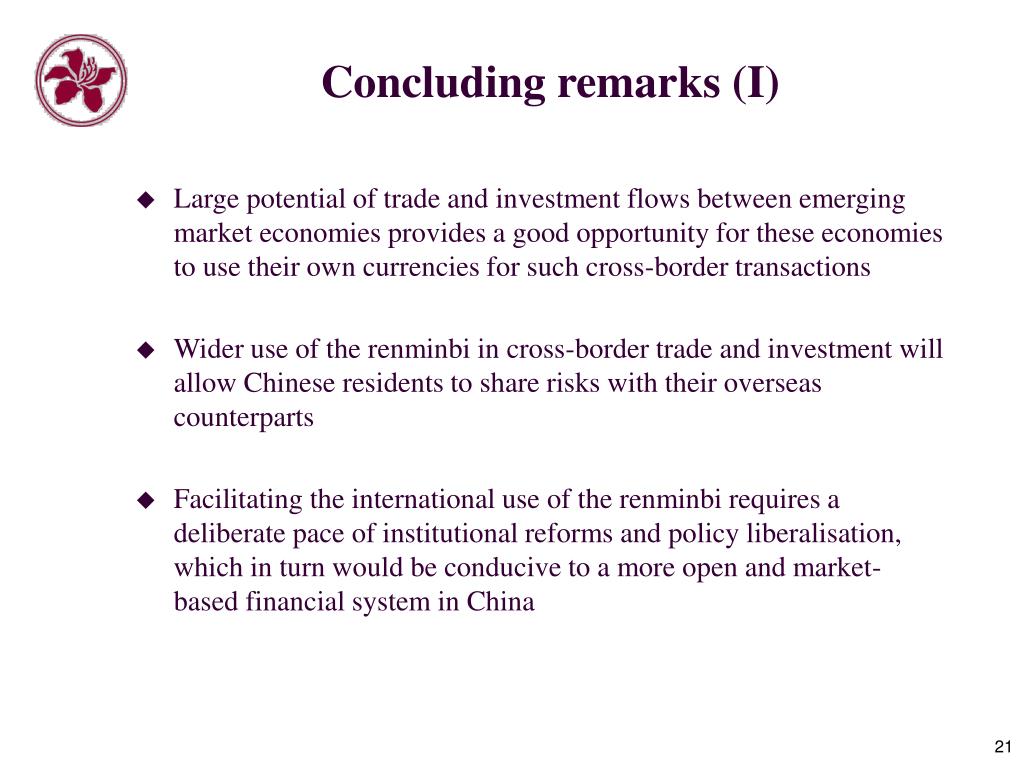 Concluding remarks (I)

◆ Large potential of trade and investment flows between emerging market economies provides a good opportunity for these economies to use their own currencies for such cross-border transactions

◆ Wider use of the renminbi in cross-border trade and investment will allow Chinese residents to share risks with their overseas counterparts

◆ Facilitating the international use of the renminbi requires a deliberate pace of institutional reforms and policy liberalisation, which in turn would be conducive to a more open and market-based financial system in China

21